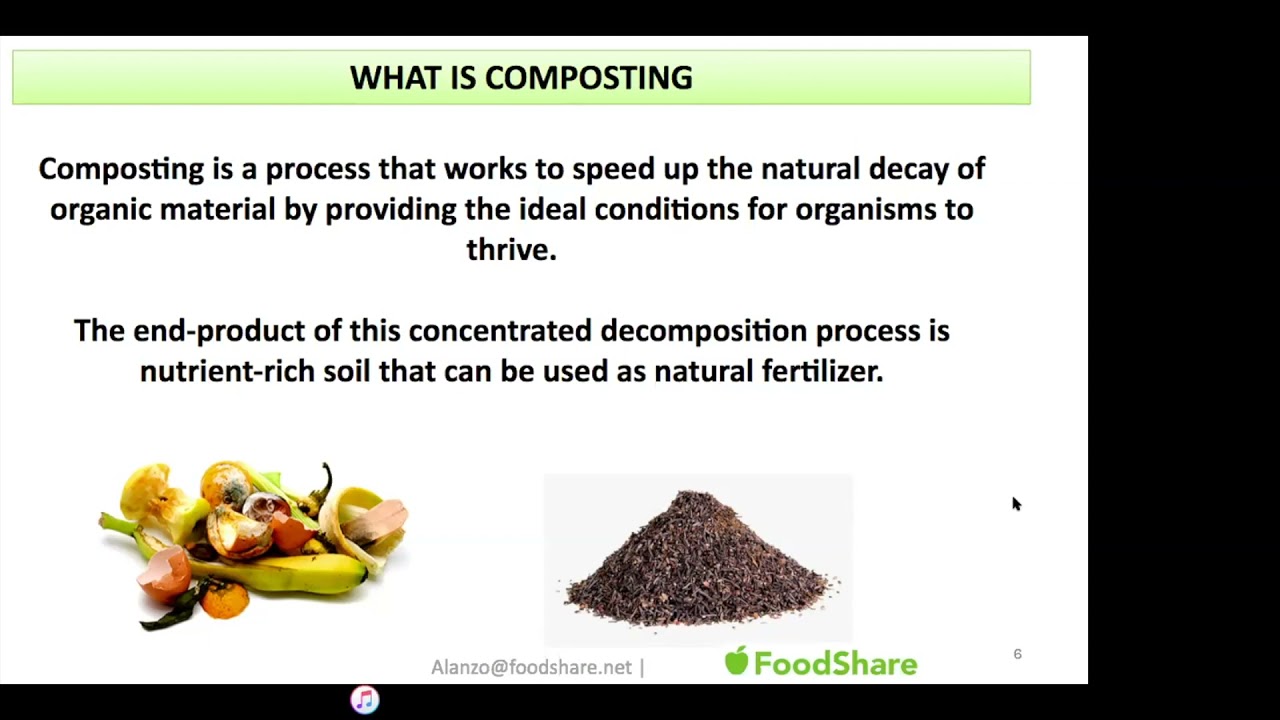 WHAT IS COMPOSTING

Composting is a process that works to speed up the natural decay of organic material by providing the ideal conditions for organisms to thrive.

The end-product of this concentrated decomposition process is nutrient-rich soil that can be used as natural fertilizer.

Alanzo@foodshare.net |

FoodShare

6